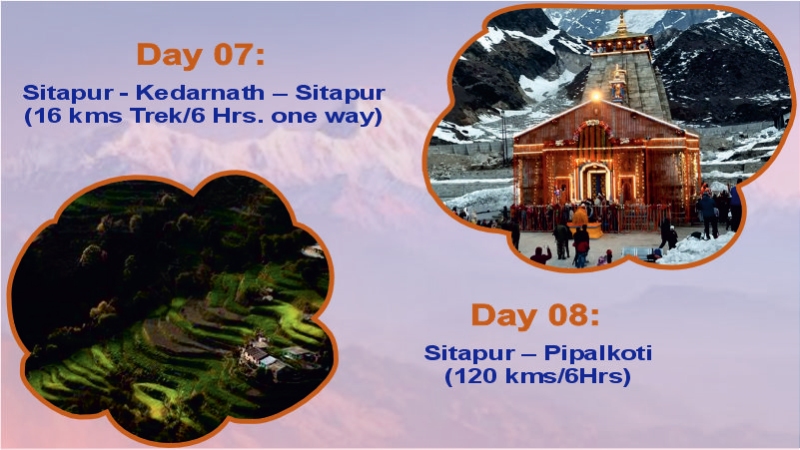 Day 07:

Sitapur - Kedarnath – Sitapur
(16 kms Trek/6 Hrs. one way)

Day 08:

Sitapur – Pipalkoti
(120 kms/6Hrs)